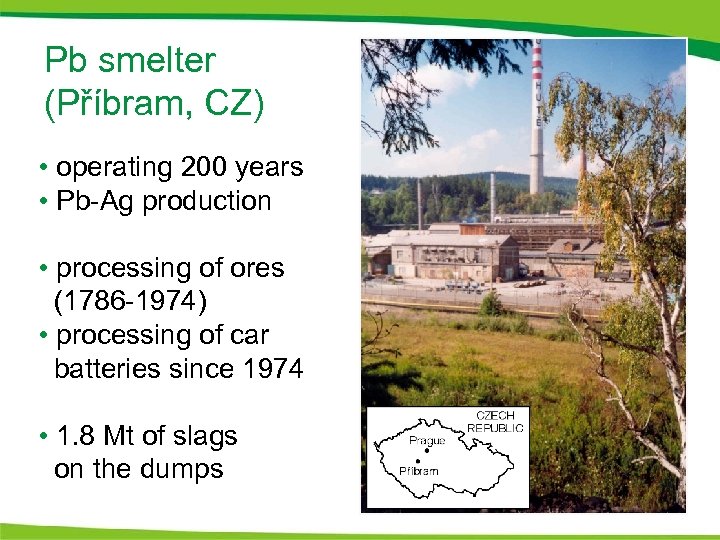 Pb smelter
(Příbram, CZ)

• operating 200 years
• Pb-Ag production

• processing of ores (1786-1974)
• processing of car batteries since 1974

• 1.8 Mt of slags on the dumps

HUTĚ

CZECH REPUBLIC
Prague
Příbram